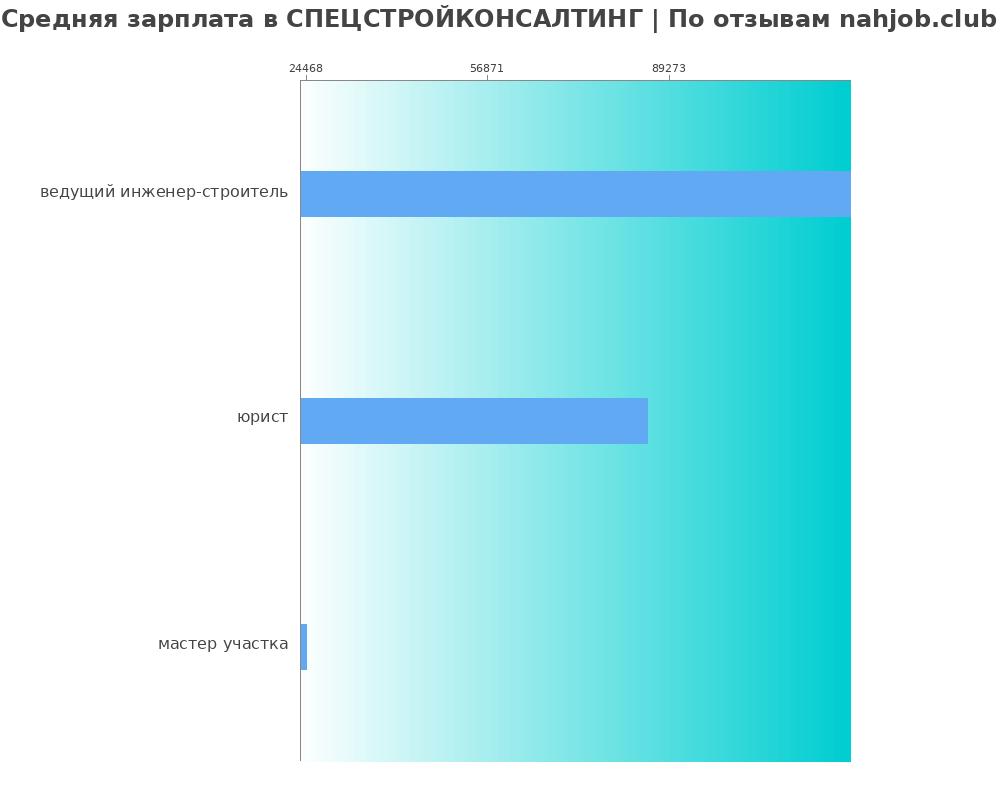 Средняя зарплата в СПЕЦСТРОЙКОНСАЛТИНГ | По отзывам nahjob.club

24468
56871
89273

ведущий инженер-строитель
юрист
мастер участка